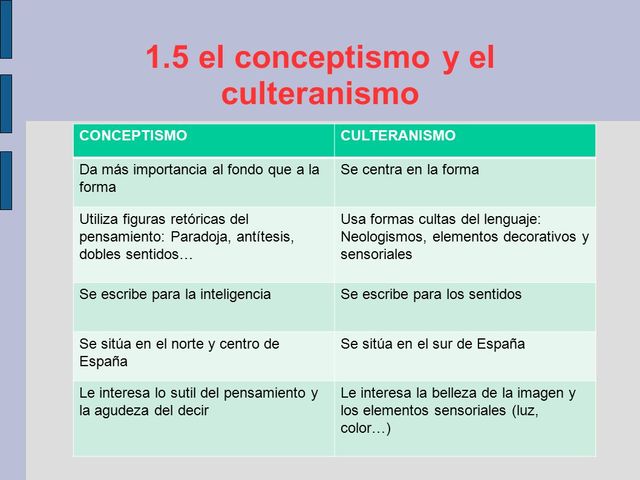 1.5 el conceptismo y el culteranismo

| CONCEPTISMO | CULTERANISMO |
|---|---|
| Da más importancia al fondo que a la forma | Se centra en la forma |
| Utiliza figuras retóricas del pensamiento: Paradoja, antítesis, dobles sentidos… | Usa formas cultas del lenguaje: Neologismos, elementos decorativos y sensoriales |
| Se escribe para la inteligencia | Se escribe para los sentidos |
| Se sitúa en el norte y centro de España | Se sitúa en el sur de España |
| Le interesa lo sutil del pensamiento y la agudeza del decir | Le interesa la belleza de la imagen y los elementos sensoriales (luz, color…) |